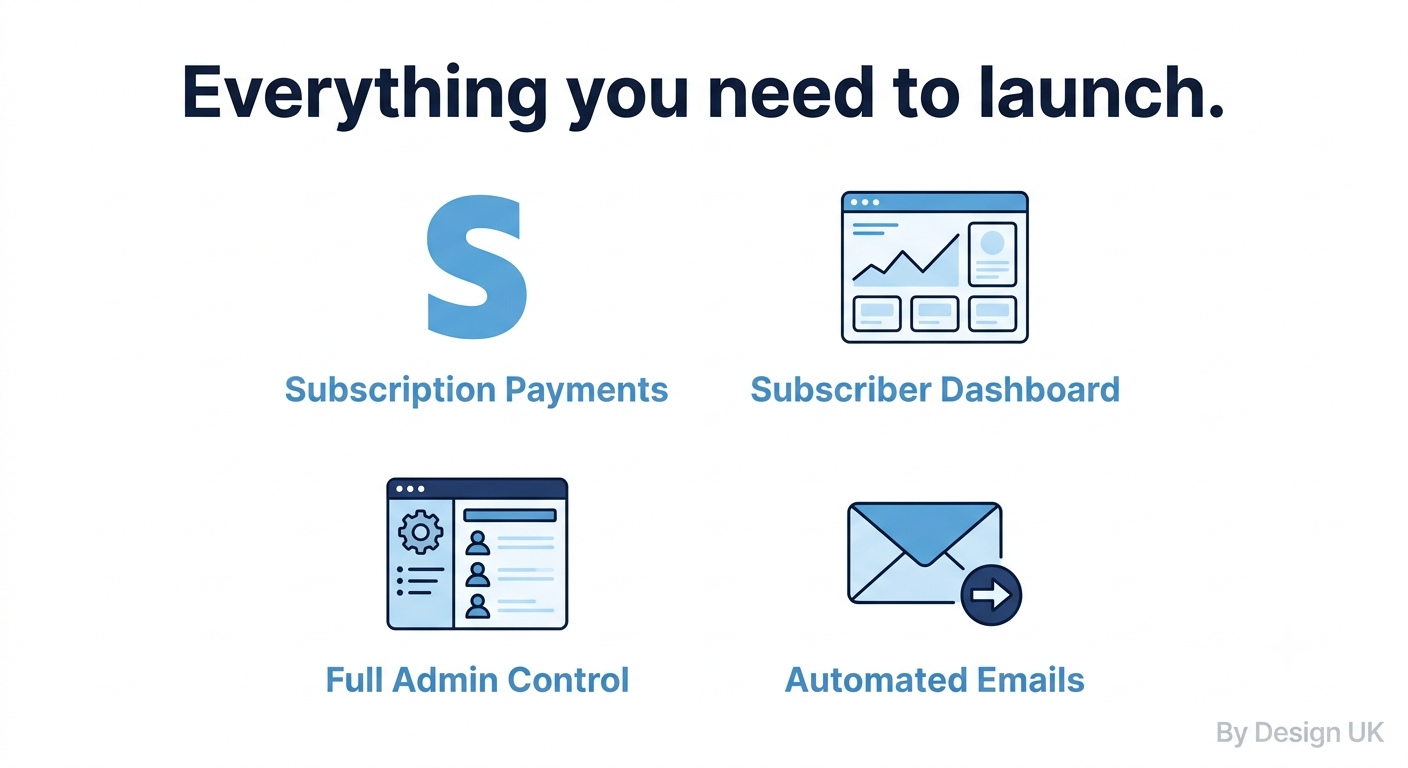 Everything you need to launch.

S

Subscription Payments

Subscriber Dashboard

Full Admin Control

Automated Emails

By Design UK